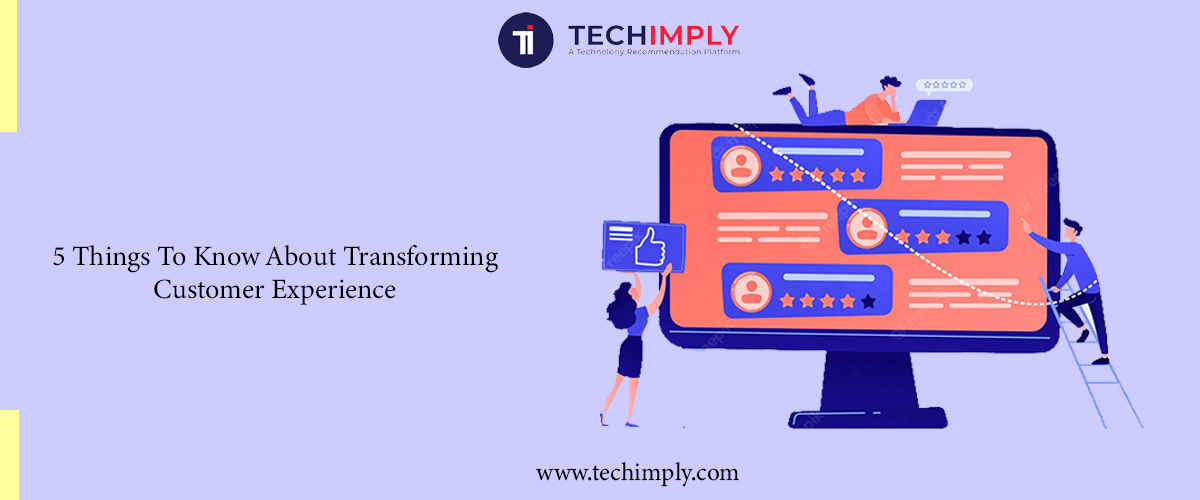 TECHIMPLY
A Technology Recommendation Platform

5 Things To Know About Transforming Customer Experience

www.techimply.com